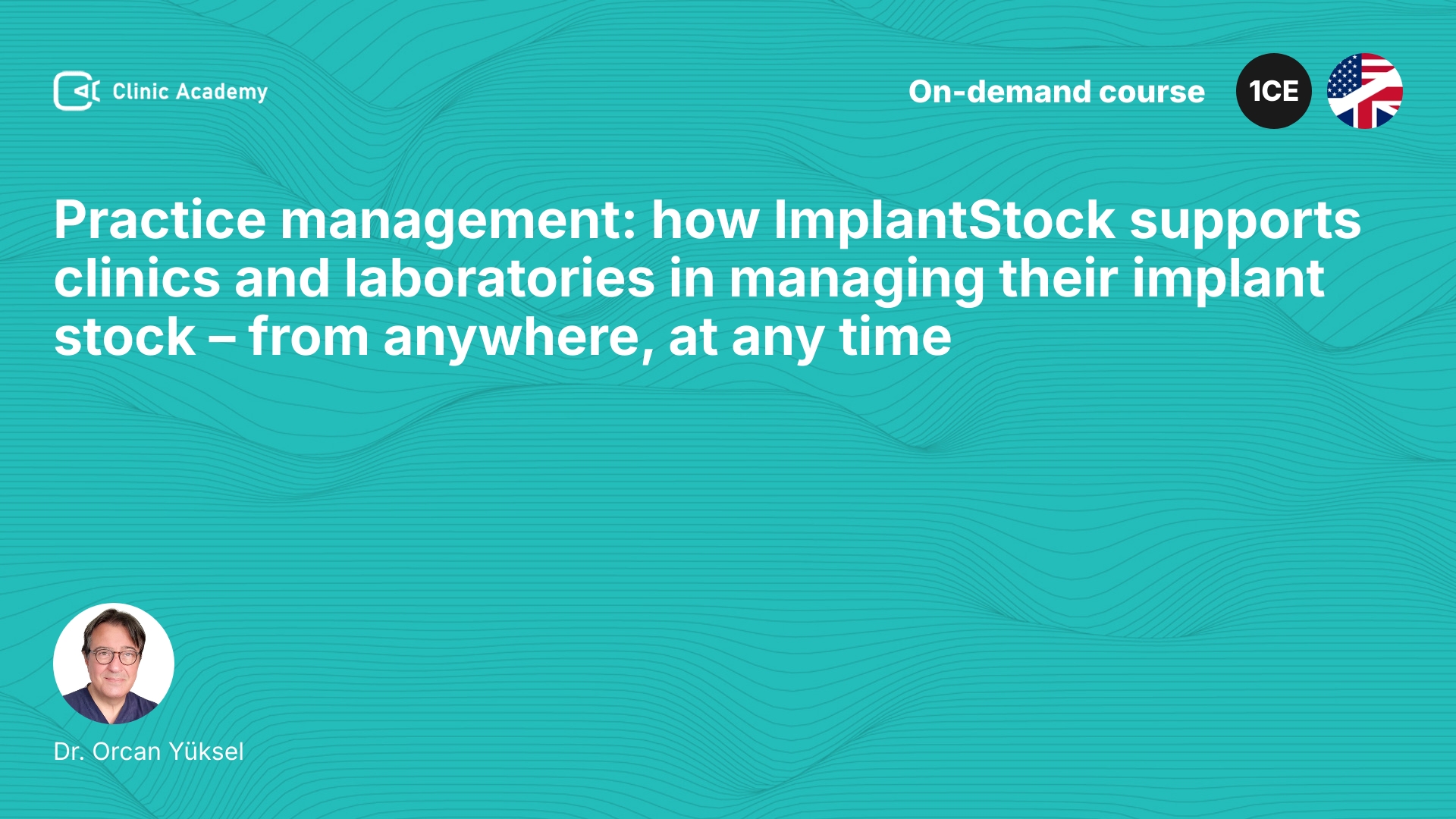 Clinic Academy

On-demand course

1CE

Practice management: how ImplantStock supports clinics and laboratories in managing their implant stock – from anywhere, at any time

Dr. Orcan Yüksel